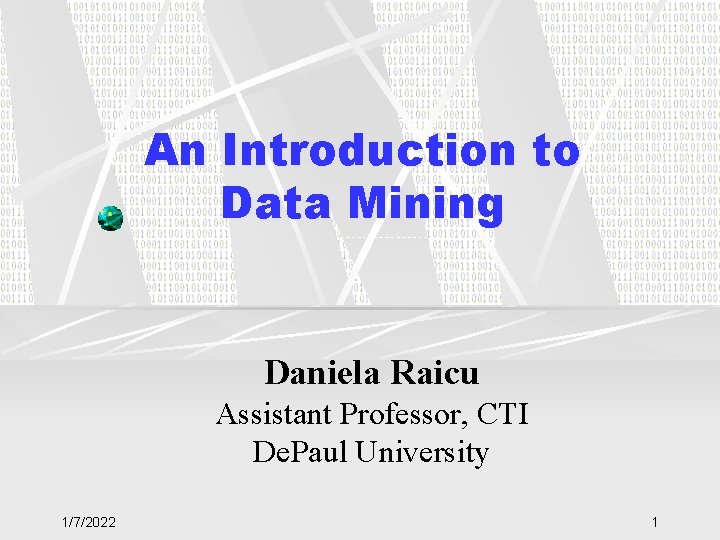 An Introduction to Data Mining

Daniela Raicu
Assistant Professor, CTI
DePaul University

1/7/2022

1